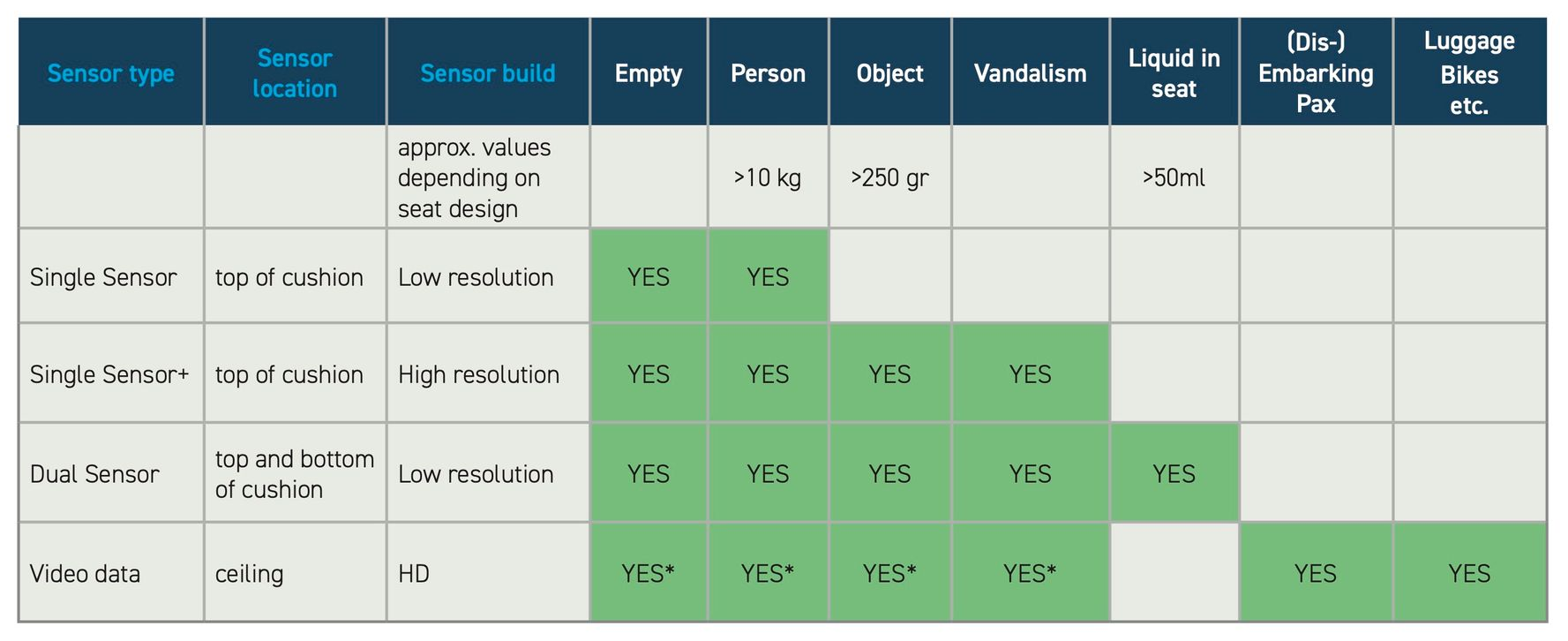 | Sensor type | Sensor location | Sensor build | Empty | Person | Object | Vandalism | Liquid in seat | (Dis-) Embarking Pax | Luggage Bikes etc. |
|---|---|---|---|---|---|---|---|---|---|
| | | approx. values depending on seat design | | >10 kg | >250 gr | | >50ml | | |
| Single Sensor | top of cushion | Low resolution | YES | YES | | | | | |
| Single Sensor+ | top of cushion | High resolution | YES | YES | YES | YES | | | |
| Dual Sensor | top and bottom of cushion | Low resolution | YES | YES | YES | YES | YES | | |
| Video data | ceiling | HD | YES* | YES* | YES* | YES* | | YES | YES |